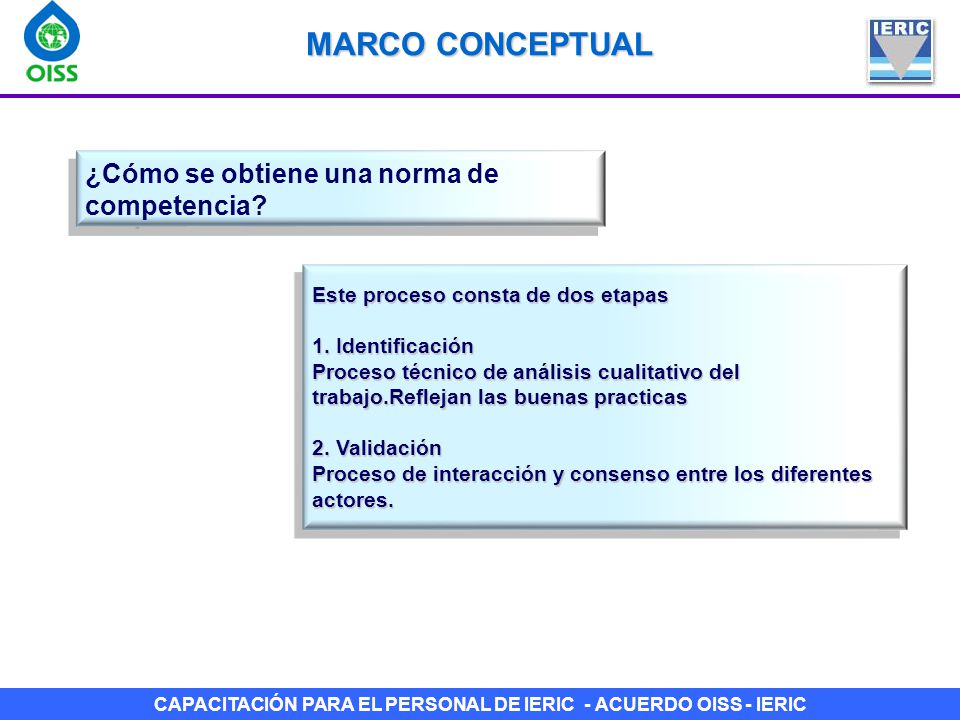 OISS

MARCO CONCEPTUAL

IERIC

¿Cómo se obtiene una norma de competencia?

Este proceso consta de dos etapas

1. Identificación
Proceso técnico de análisis cualitativo del trabajo.Reflejan las buenas practicas

2. Validación
Proceso de interacción y consenso entre los diferentes actores.

CAPACITACIÓN PARA EL PERSONAL DE IERIC - ACUERDO OISS - IERIC